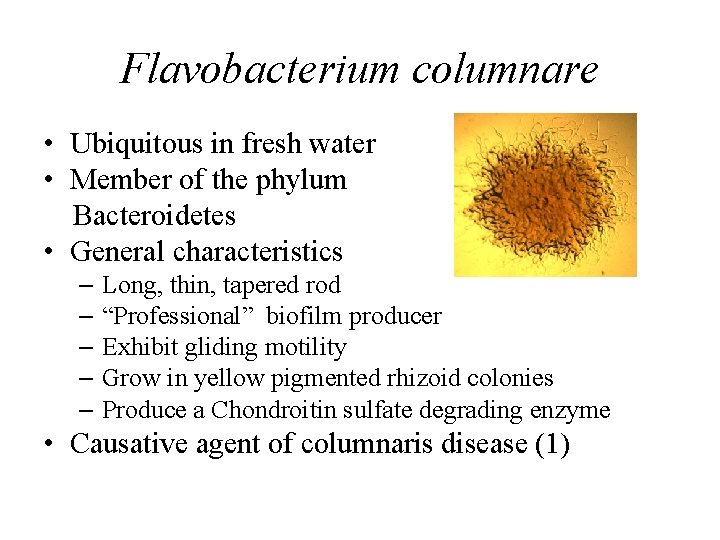 Flavobacterium columnare

• Ubiquitous in fresh water
• Member of the phylum Bacteroidetes
• General characteristics
  – Long, thin, tapered rod
  – “Professional” biofilm producer
  – Exhibit gliding motility
  – Grow in yellow pigmented rhizoid colonies
  – Produce a Chondroitin sulfate degrading enzyme
• Causative agent of columnaris disease (1)